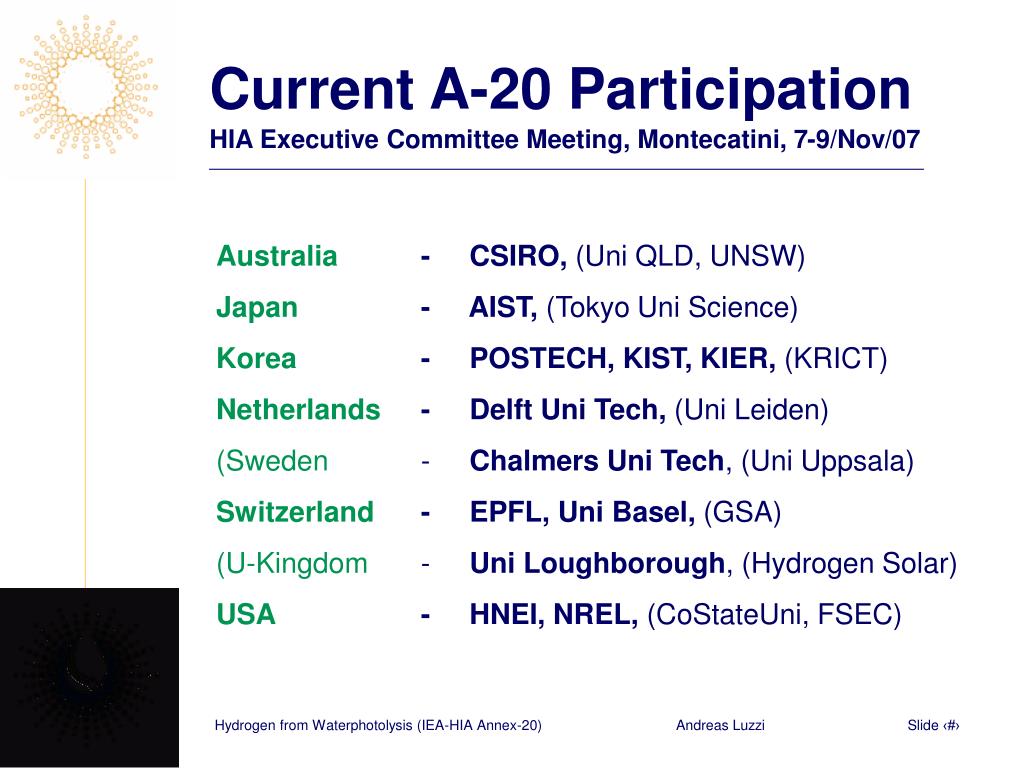 Current A-20 Participation
HIA Executive Committee Meeting, Montecatini, 7-9/Nov/07

Australia - CSIRO, (Uni QLD, UNSW)
Japan - AIST, (Tokyo Uni Science)
Korea - POSTECH, KIST, KIER, (KRICT)
Netherlands - Delft Uni Tech, (Uni Leiden)
(Sweden - Chalmers Uni Tech, (Uni Uppsala)
Switzerland - EPFL, Uni Basel, (GSA)
(U-Kingdom - Uni Loughborough, (Hydrogen Solar)
USA - HNEI, NREL, (CoStateUni, FSEC)

Hydrogen from Waterphotolysis (IEA-HIA Annex-20) Andreas Luzzi Slide ‹#›